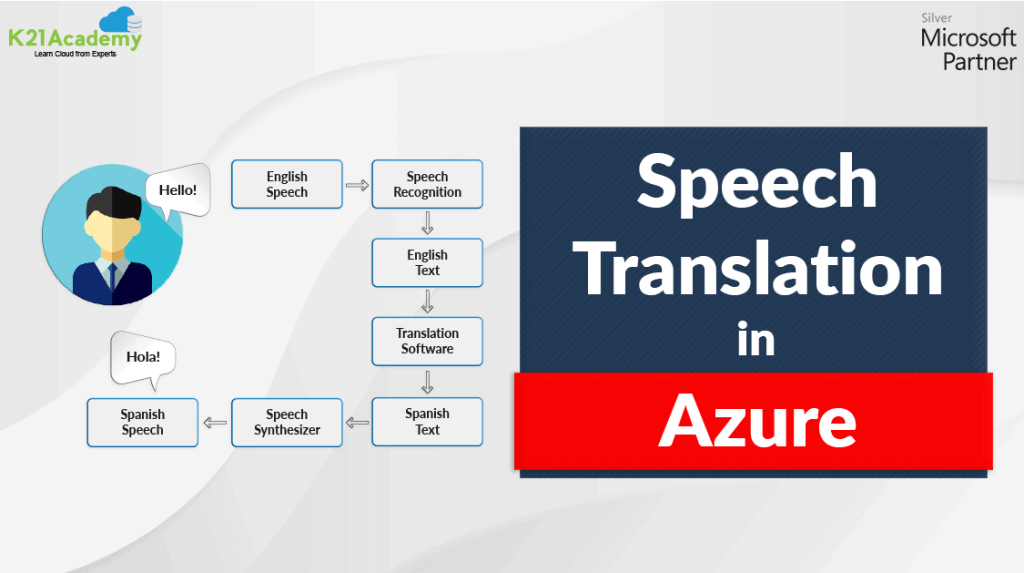 K21Academy
Learn Cloud from Experts

Silver
Microsoft
Partner

Hello!

English Speech

Speech Recognition

English Text

Translation Software

Spanish Text

Speech Synthesizer

Spanish Speech

Hola!

Speech Translation in Azure